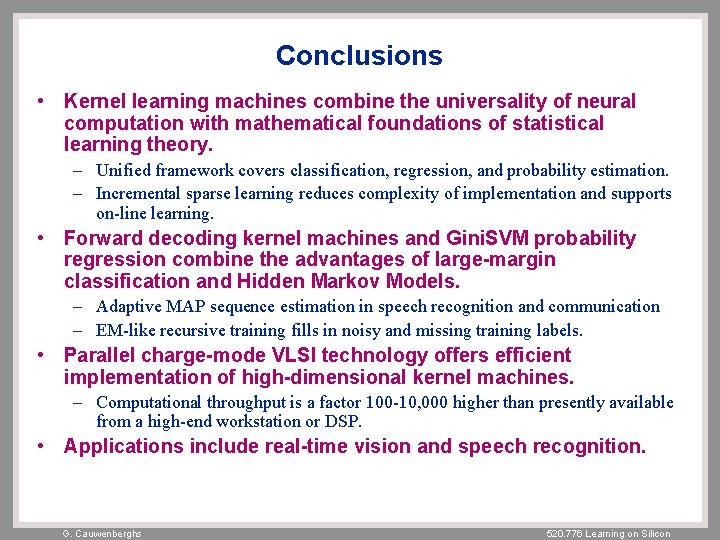 Conclusions

• Kernel learning machines combine the universality of neural computation with mathematical foundations of statistical learning theory.

– Unified framework covers classification, regression, and probability estimation.

– Incremental sparse learning reduces complexity of implementation and supports on-line learning.

• Forward decoding kernel machines and GiniSVM probability regression combine the advantages of large-margin classification and Hidden Markov Models.

– Adaptive MAP sequence estimation in speech recognition and communication

– EM-like recursive training fills in noisy and missing training labels.

• Parallel charge-mode VLSI technology offers efficient implementation of high-dimensional kernel machines.

– Computational throughput is a factor 100-10,000 higher than presently available from a high-end workstation or DSP.

• Applications include real-time vision and speech recognition.

G. Cauwenberghs

520.776 Learning on Silicon